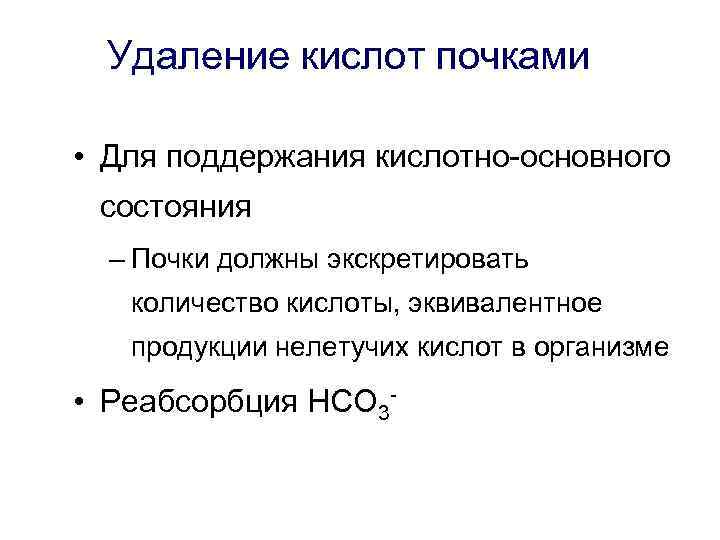 Удаление кислот почками

• Для поддержания кислотно-основного состояния

– Почки должны экскретировать количество кислоты, эквивалентное продукции нелетучих кислот в организме

• Реабсорбция $HCO_3^-$